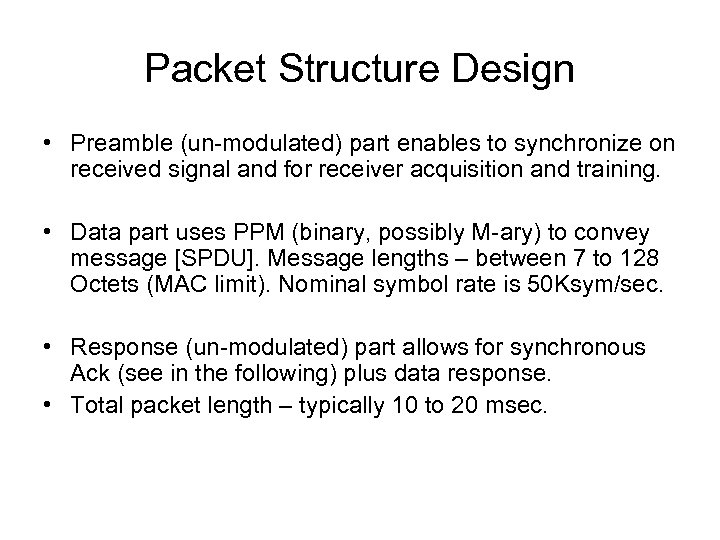 Packet Structure Design

• Preamble (un-modulated) part enables to synchronize on received signal and for receiver acquisition and training.

• Data part uses PPM (binary, possibly M-ary) to convey message [SPDU]. Message lengths – between 7 to 128 Octets (MAC limit). Nominal symbol rate is 50Ksym/sec.

• Response (un-modulated) part allows for synchronous Ack (see in the following) plus data response.
• Total packet length – typically 10 to 20 msec.